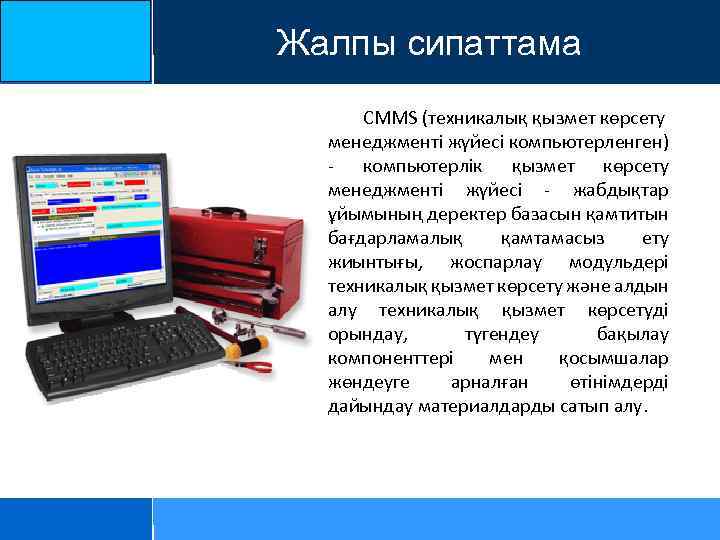 Жалпы сипаттама

CMMS (техникалық қызмет көрсету менеджменті жүйесі компьютерленген) - компьютерлік қызмет көрсету менеджменті жүйесі - жабдықтар ұйымының деректер базасын қамтитын бағдарламалық қамтамасыз ету жиынтығы, жоспарлау модульдері техникалық қызмет көрсету және алдын алу техникалық қызмет көрсетуді орындау, түгендеу бақылау компоненттері мен қосымшалар жөндеуге арналған өтінімдерді дайындау материалдарды сатып алу.